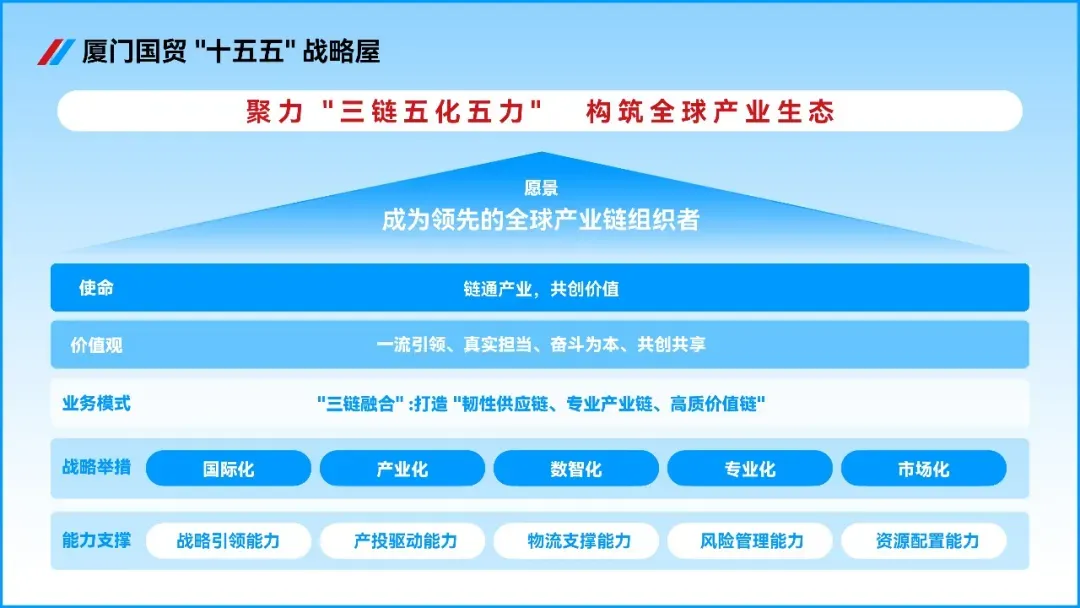 厦门国贸 "十五五" 战略屋

聚力 "三链五化五力" 构筑全球产业生态

愿景
成为领先的全球产业链组织者

使命 链通产业，共创价值

价值观 一流引领、真实担当、奋斗为本、共创共享

业务模式 "三链融合" :打造 "韧性供应链、专业产业链、高质价值链"

战略举措 国际化 产业化 数智化 专业化 市场化

能力支撑 战略引领能力 产投驱动能力 物流支撑能力 风险管理能力 资源配置能力